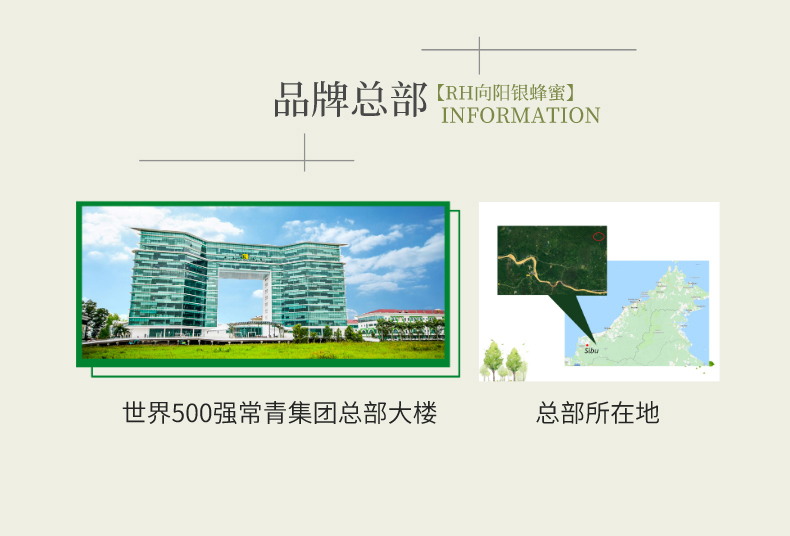 品牌总部【RH向阳银蜂蜜】
INFORMATION

Sibu

世界500强常青集团总部大楼

总部所在地